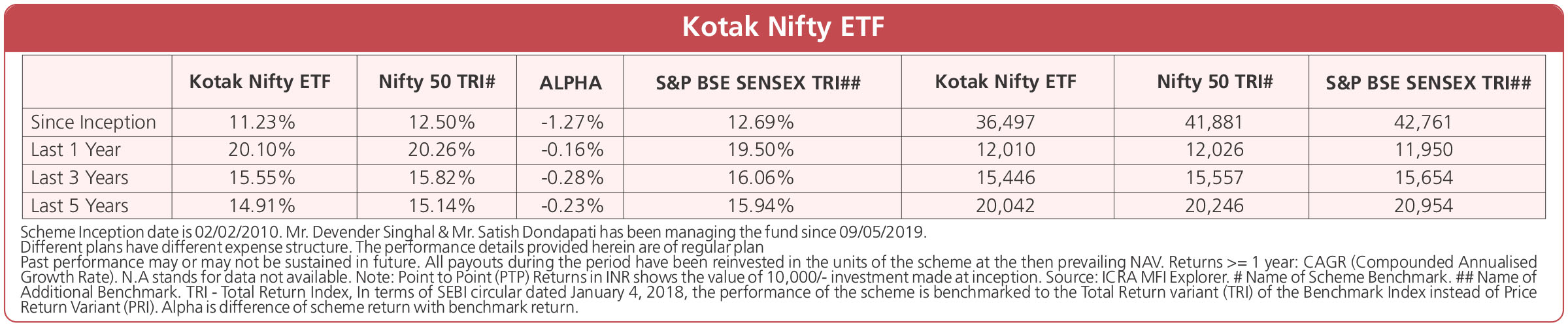 Kotak Nifty ETF

| | Kotak Nifty ETF | Nifty 50 TRI# | ALPHA | S&P BSE SENSEX TRI## | Kotak Nifty ETF | Nifty 50 TRI# | S&P BSE SENSEX TRI## |
|---|---|---|---|---|---|---|---|
| Since Inception | 11.23% | 12.50% | -1.27% | 12.69% | 36,497 | 41,881 | 42,761 |
| Last 1 Year | 20.10% | 20.26% | -0.16% | 19.50% | 12,010 | 12,026 | 11,950 |
| Last 3 Years | 15.55% | 15.82% | -0.28% | 16.06% | 15,446 | 15,557 | 15,654 |
| Last 5 Years | 14.91% | 15.14% | -0.23% | 15.94% | 20,042 | 20,246 | 20,954 |

Scheme Inception date is 02/02/2010. Mr. Devender Singhal & Mr. Satish Dondapati has been managing the fund since 09/05/2019.
Different plans have different expense structure. The performance details provided herein are of regular plan
Past performance may or may not be sustained in future. All payouts during the period have been reinvested in the units of the scheme at the then prevailing NAV. Returns >= 1 year: CAGR (Compounded Annualised Growth Rate). N.A stands for data not available. Note: Point to Point (PTP) Returns in INR shows the value of 10,000/- investment made at inception. Source: ICRA MFI Explorer. # Name of Scheme Benchmark. ## Name of Additional Benchmark. TRI - Total Return Index, In terms of SEBI circular dated January 4, 2018, the performance of the scheme is benchmarked to the Total Return variant (TRI) of the Benchmark Index instead of Price Return Variant (PRI). Alpha is difference of scheme return with benchmark return.